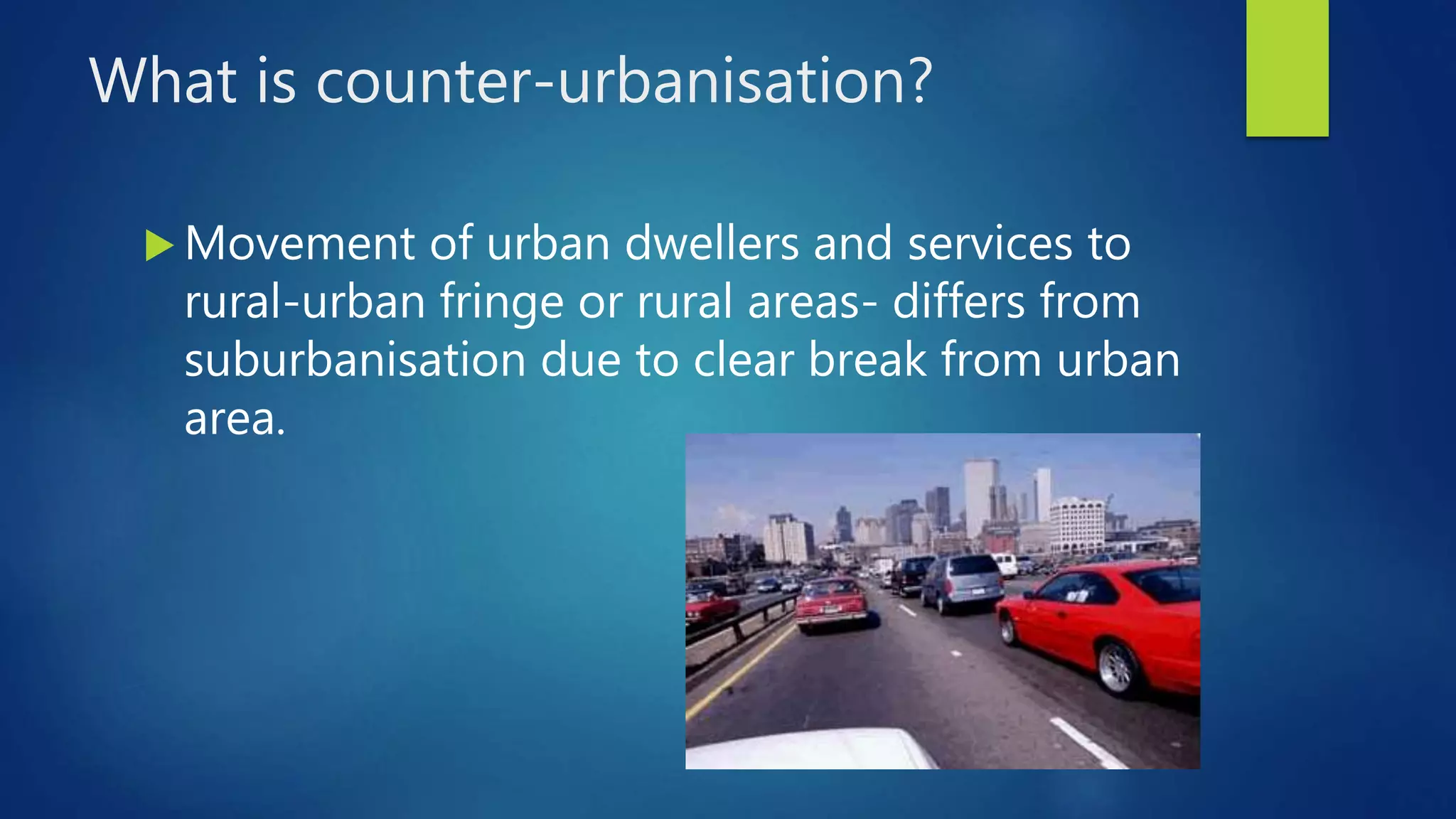 What is counter-urbanisation?

Movement of urban dwellers and services to rural-urban fringe or rural areas- differs from suburbanisation due to clear break from urban area.